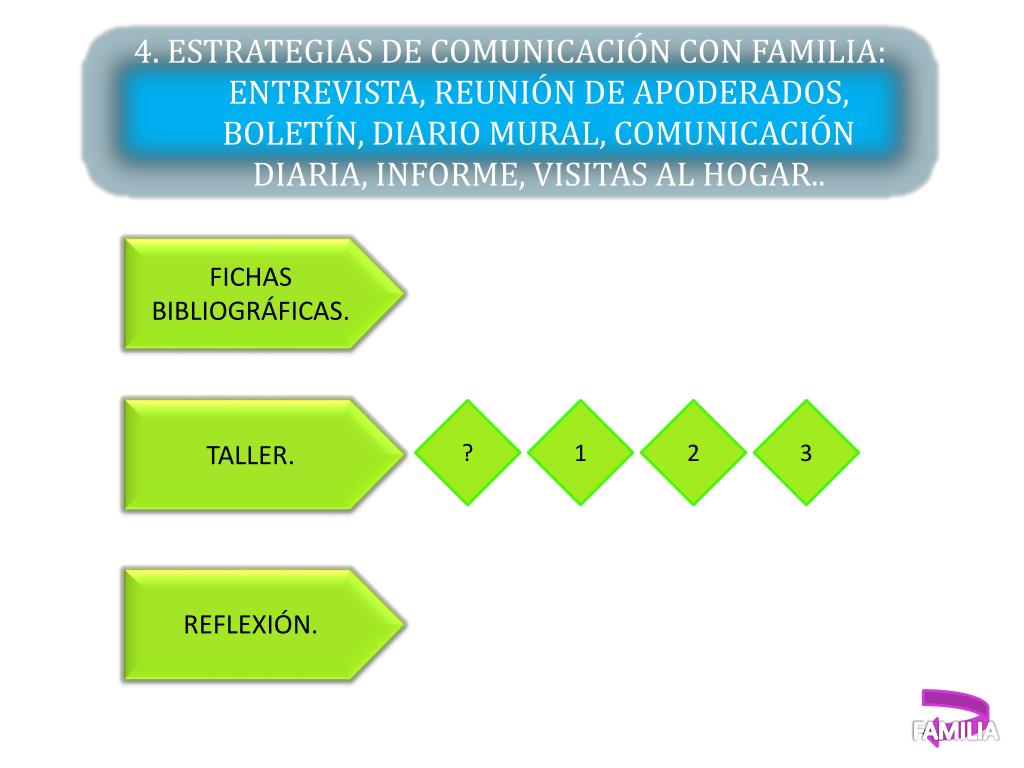 4. ESTRATEGIAS DE COMUNICACIÓN CON FAMILIA: ENTREVISTA, REUNIÓN DE APODERADOS, BOLETÍN, DIARIO MURAL, COMUNICACIÓN DIARIA, INFORME, VISITAS AL HOGAR..

FICHAS BIBLIOGRÁFICAS.

TALLER.

?

1

2

3

REFLEXIÓN.

FAMILIA